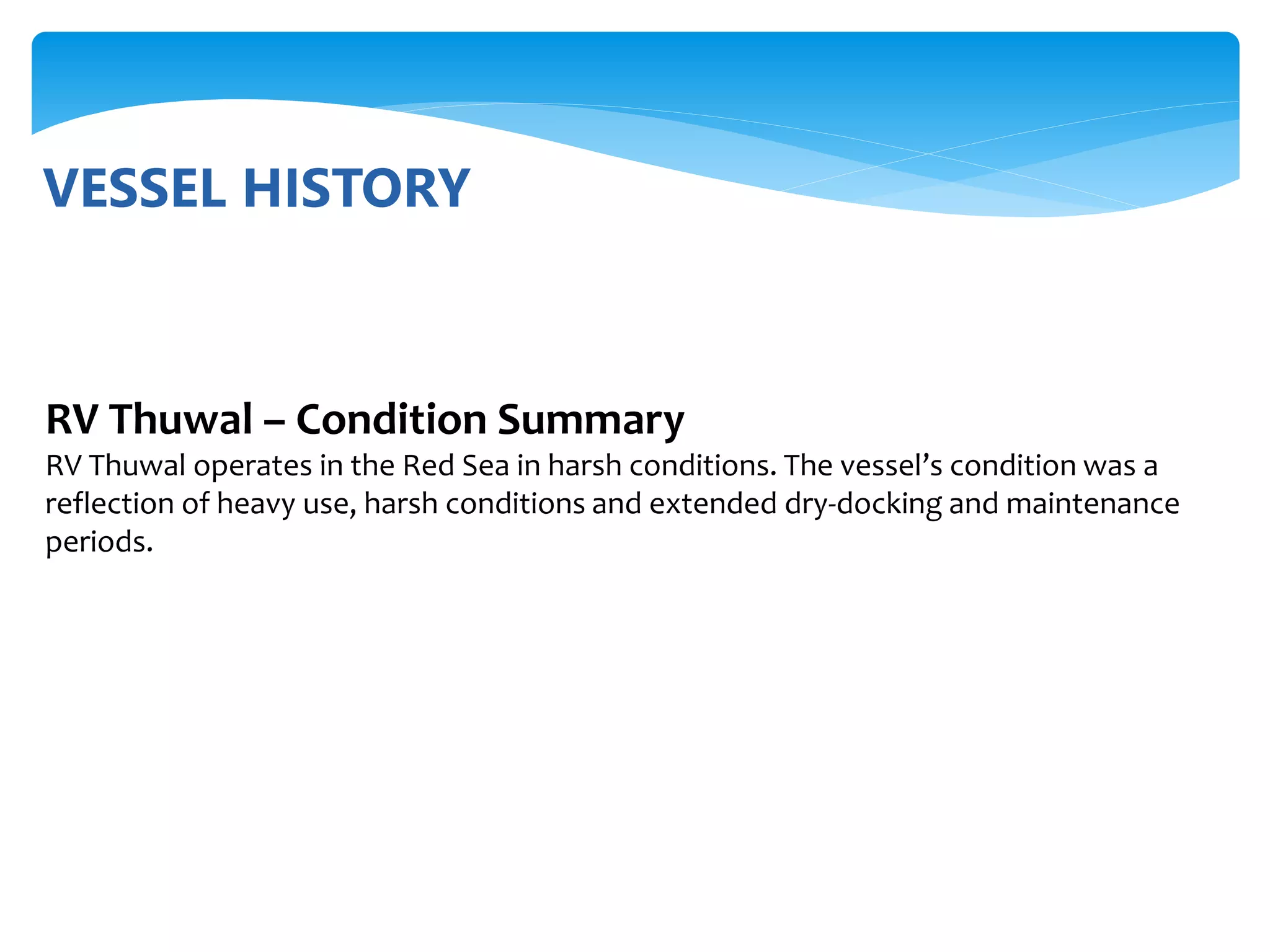 VESSEL HISTORY

RV Thuwal – Condition Summary
RV Thuwal operates in the Red Sea in harsh conditions. The vessel’s condition was a reflection of heavy use, harsh conditions and extended dry-docking and maintenance periods.